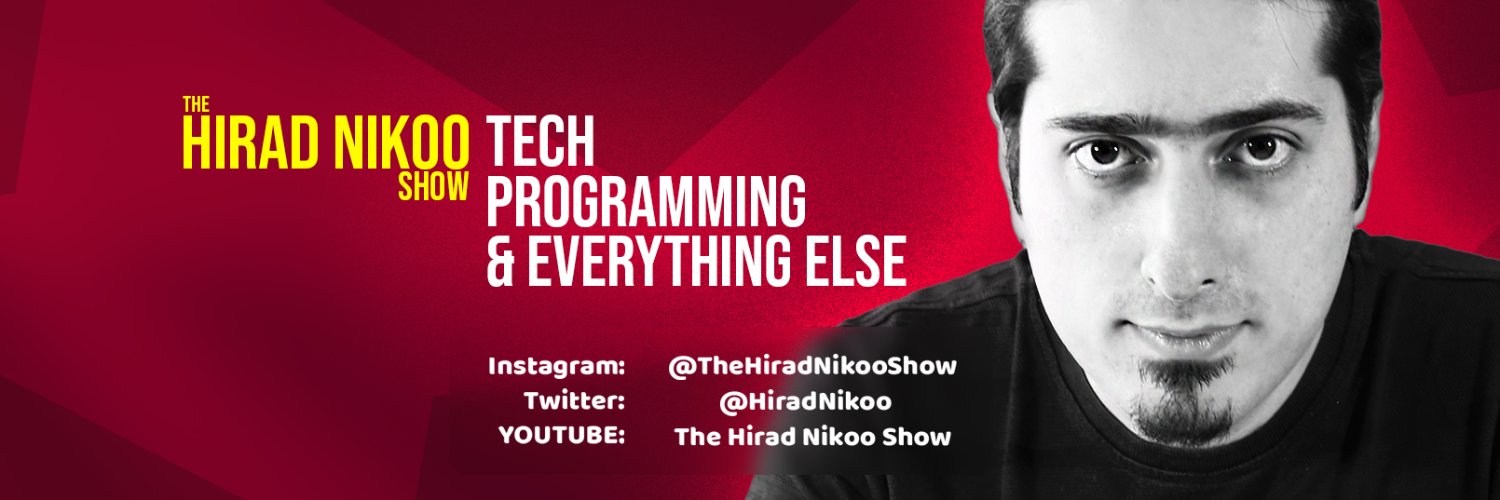 THE
HIRAD NIKOO
SHOW

TECH
PROGRAMMING
& EVERYTHING ELSE

Instagram: @TheHiradNikooShow
Twitter: @HiradNikoo
YOUTUBE: The Hirad Nikoo Show